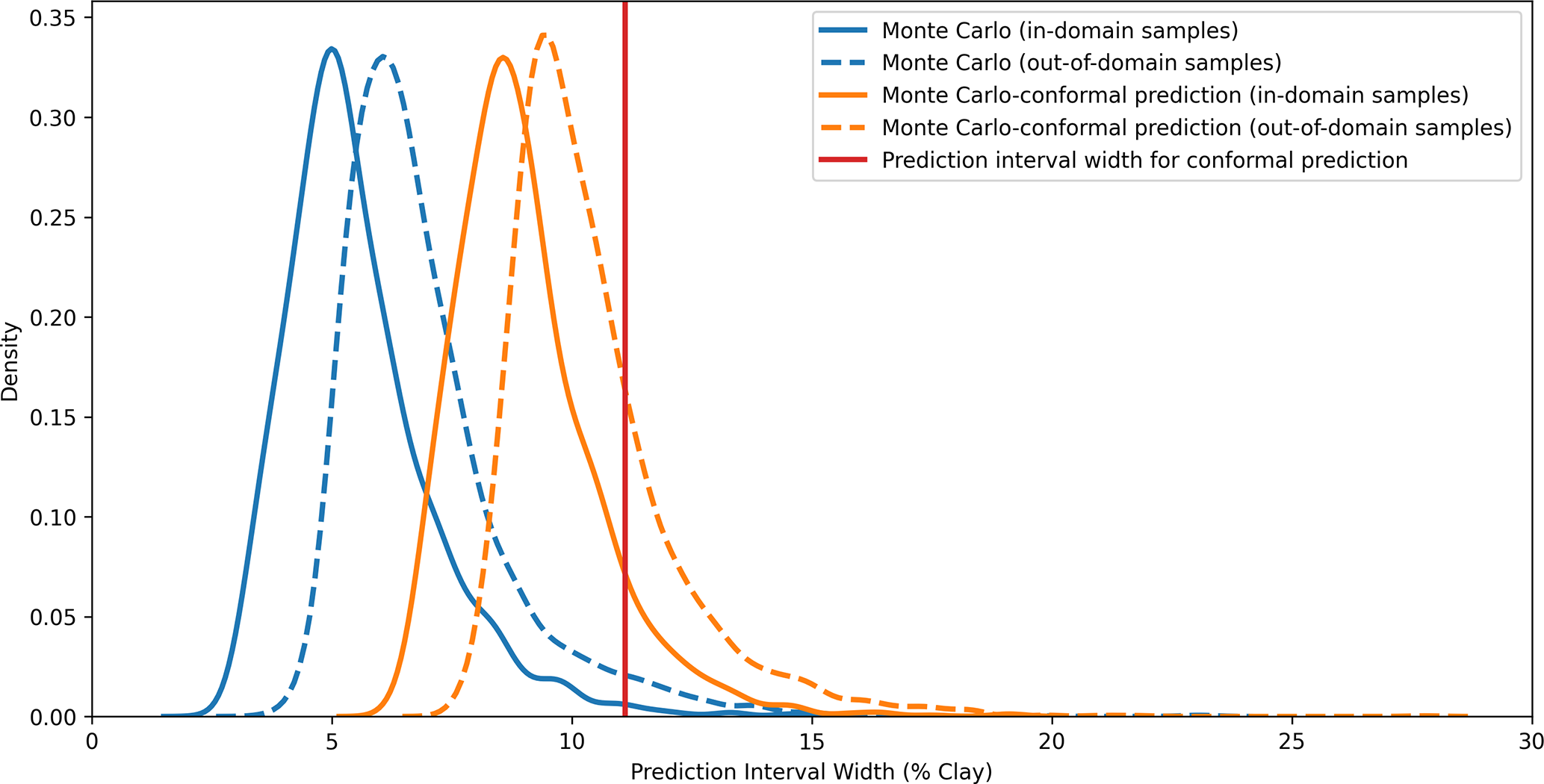 Monte Carlo (in-domain samples)
Monte Carlo (out-of-domain samples)
Monte Carlo-conformal prediction (in-domain samples)
Monte Carlo-conformal prediction (out-of-domain samples)
Prediction interval width for conformal prediction

Density

0.35
0.30
0.25
0.20
0.15
0.10
0.05
0.00

0
5
10
15
20
25
30

Prediction Interval Width (% Clay)